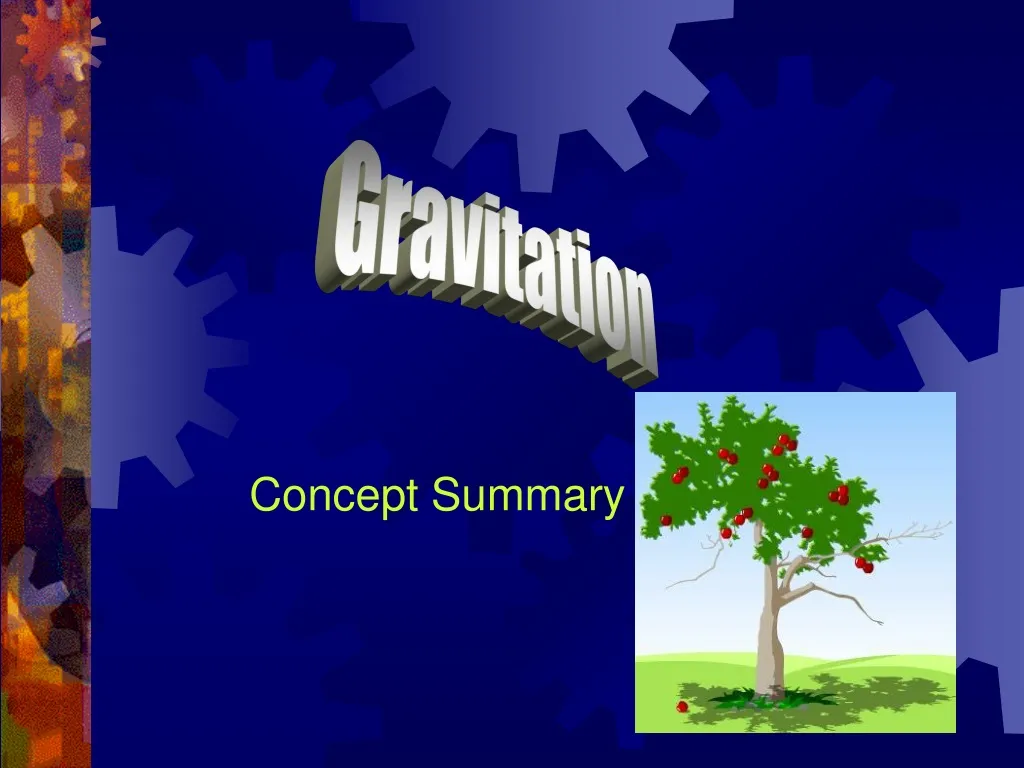 Gravitation

Concept Summary